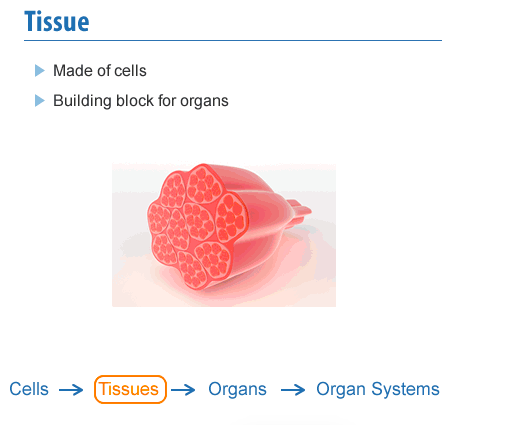 Tissue

Made of cells

Building block for organs

Cells → Tissues → Organs → Organ Systems